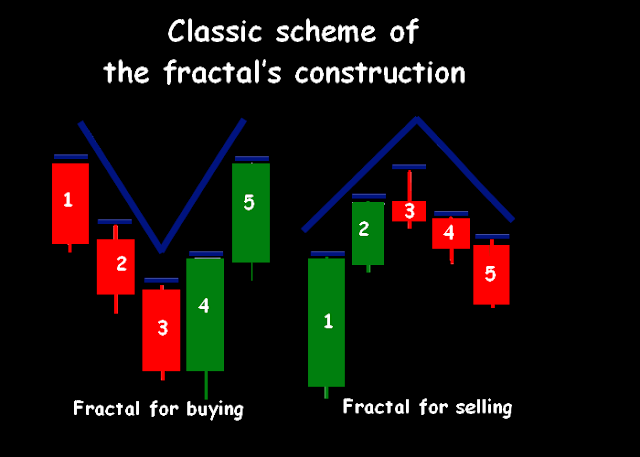 Classic scheme of the fractal's construction

1
2
3
4
5

Fractal for buying

1
2
3
4
5

Fractal for selling